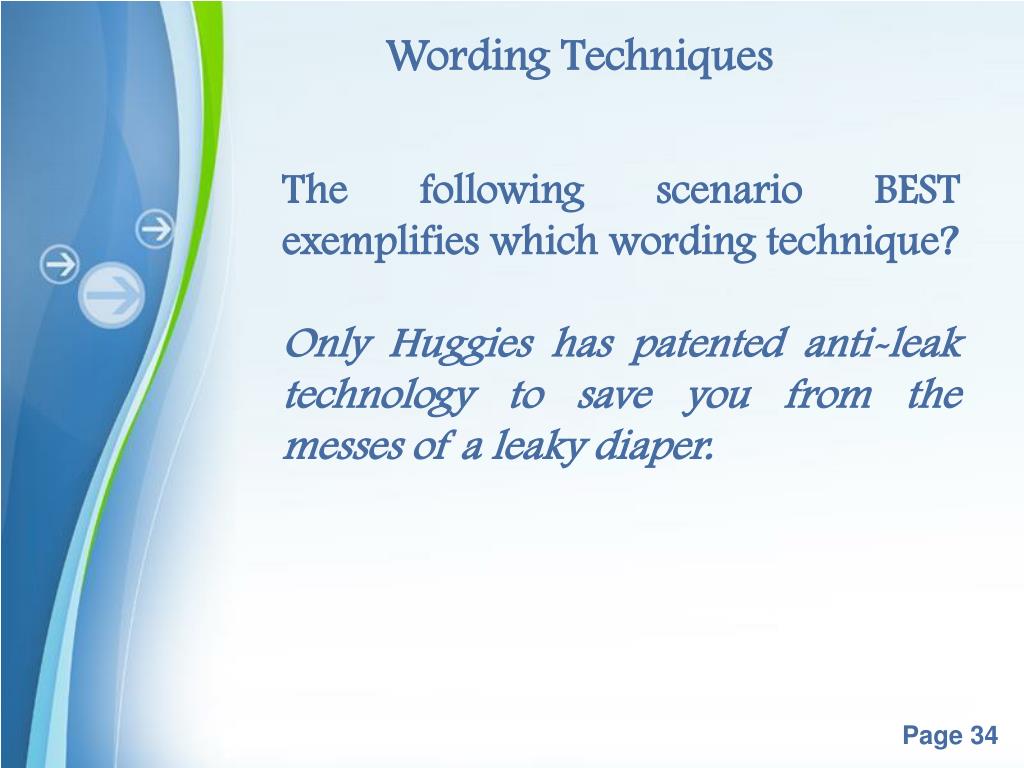 Wording Techniques

The following scenario BEST exemplifies which wording technique?

Only Huggies has patented anti-leak technology to save you from the messes of a leaky diaper.

Page 34